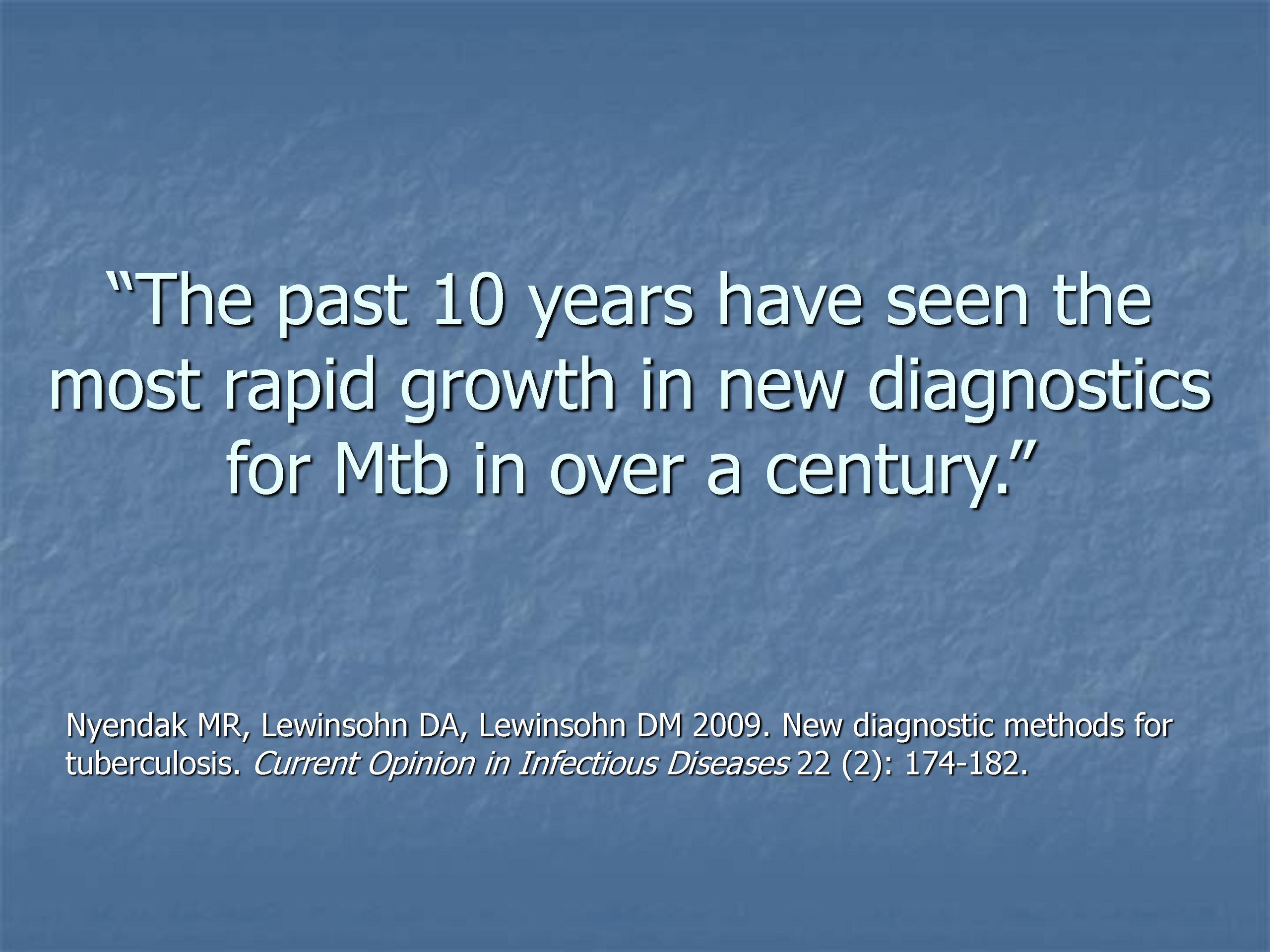 “The past 10 years have seen the most rapid growth in new diagnostics for Mtb in over a century.”

Nyendak MR, Lewinsohn DA, Lewinsohn DM 2009. New diagnostic methods for tuberculosis. Current Opinion in Infectious Diseases 22 (2): 174-182.